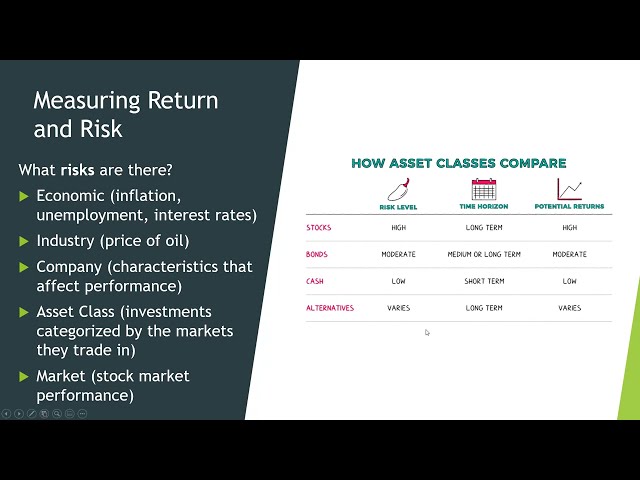 Measuring Return and Risk

What risks are there?

▶ Economic (inflation, unemployment, interest rates)

▶ Industry (price of oil)

▶ Company (characteristics that affect performance)

▶ Asset Class (investments categorized by the markets they trade in)

▶ Market (stock market performance)

HOW ASSET CLASSES COMPARE

|  | RISK LEVEL | TIME HORIZON | POTENTIAL RETURNS |
|---|---|---|---|
| STOCKS | HIGH | LONG TERM | HIGH |
| BONDS | MODERATE | MEDIUM OR LONG TERM | MODERATE |
| CASH | LOW | SHORT TERM | LOW |
| ALTERNATIVES | VARIES | LONG TERM | VARIES |